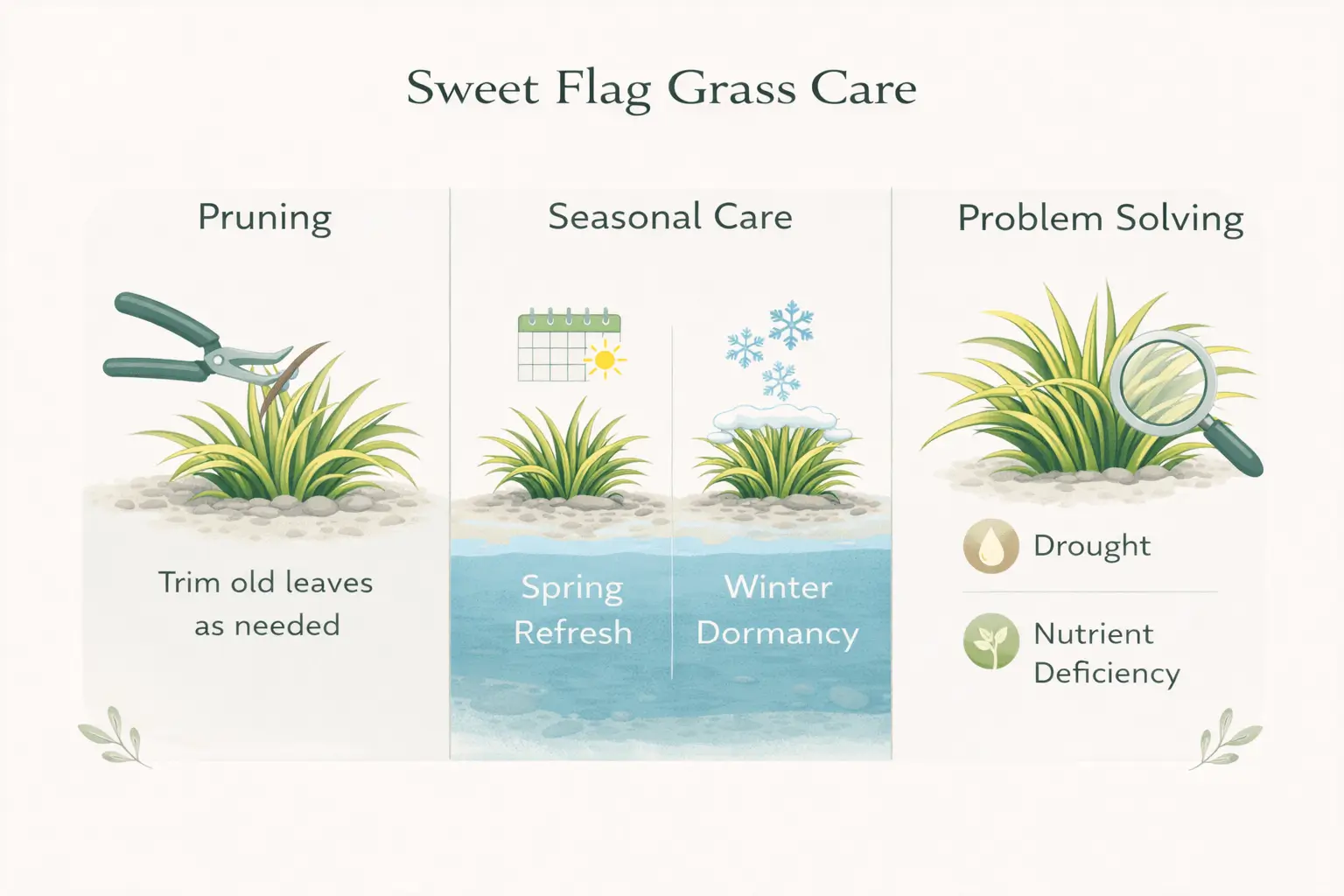 Sweet Flag Grass Care

Pruning

Trim old leaves as needed

Seasonal Care

Spring Refresh

Winter Dormancy

Problem Solving

Drought

Nutrient Deficiency